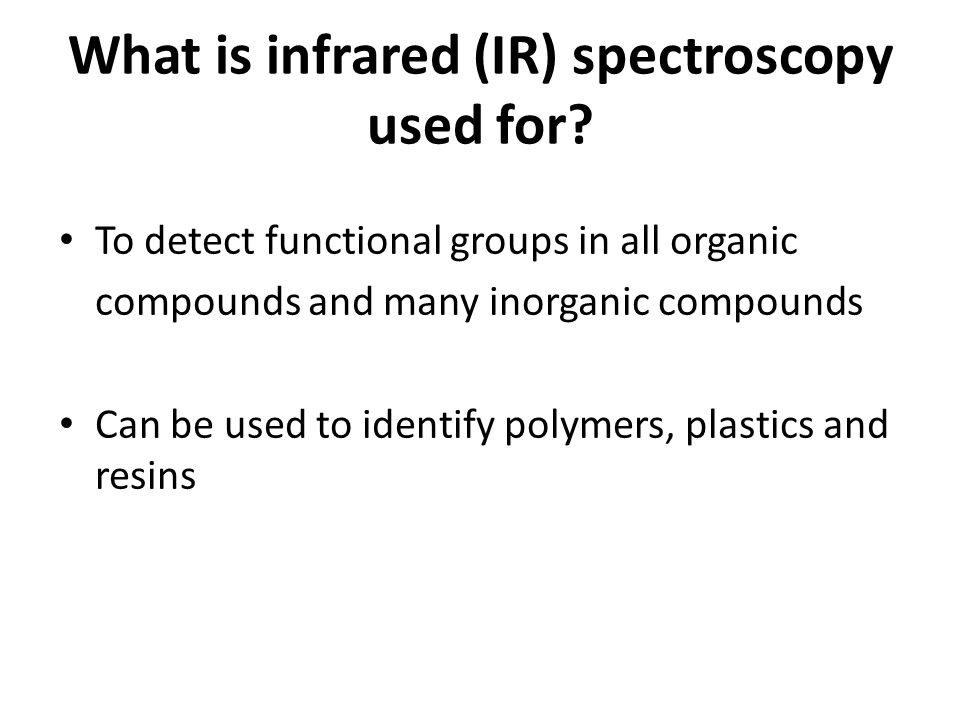 What is infrared (IR) spectroscopy used for?

• To detect functional groups in all organic compounds and many inorganic compounds

• Can be used to identify polymers, plastics and resins